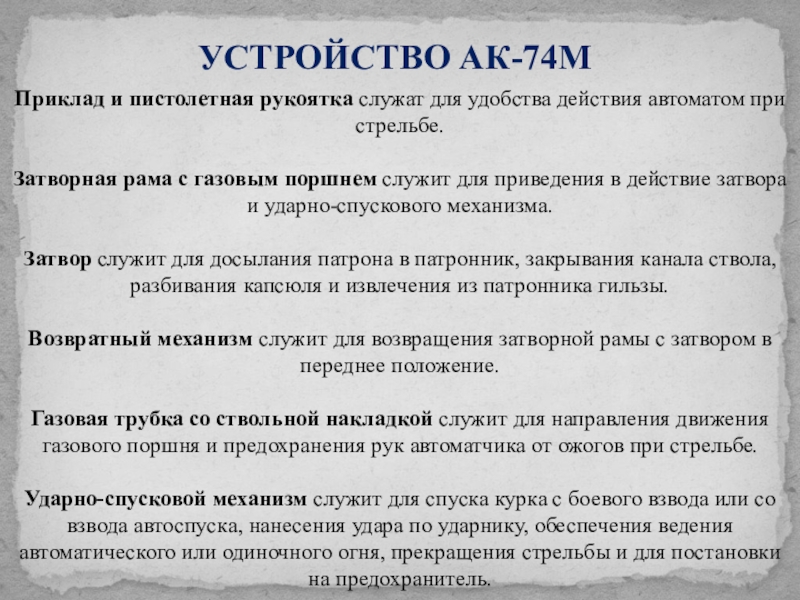 УСТРОЙСТВО АК-74М

Приклад и пистолетная рукоятка служат для удобства действия автоматом при стрельбе.

Затворная рама с газовым поршнем служит для приведения в действие затвора и ударно-спускового механизма.

Затвор служит для досылания патрона в патронник, закрывания канала ствола, разбивания капсюля и извлечения из патронника гильзы.

Возвратный механизм служит для возвращения затворной рамы с затвором в переднее положение.

Газовая трубка со ствольной накладкой служит для направления движения газового поршня и предохранения рук автоматчика от ожогов при стрельбе.

Ударно-спусковой механизм служит для спуска курка с боевого взвода или со взвода автоспуска, нанесения удара по ударнику, обеспечения ведения автоматического или одиночного огня, прекращения стрельбы и для постановки на предохранитель.